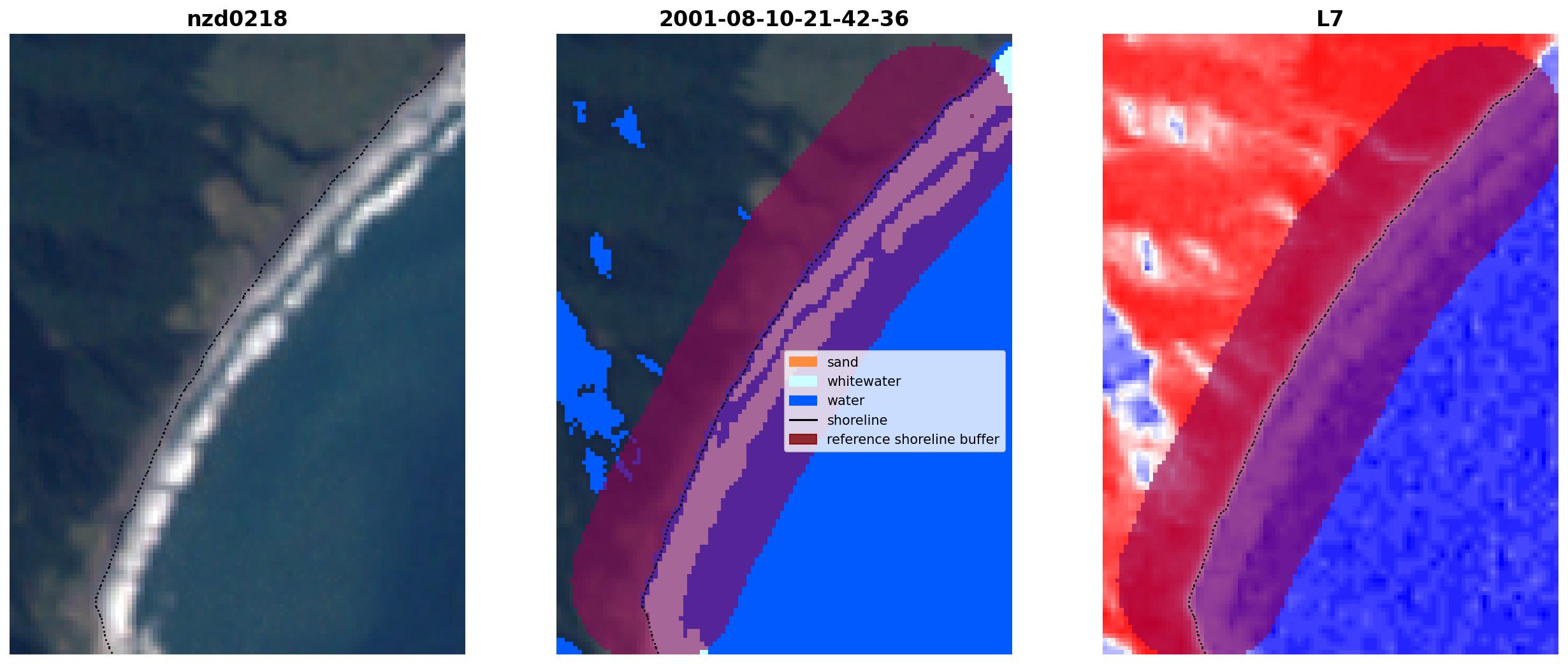 nzd0218

2001-08-10-21-42-36

sand
whitewater
water
shoreline
reference shoreline buffer

L7